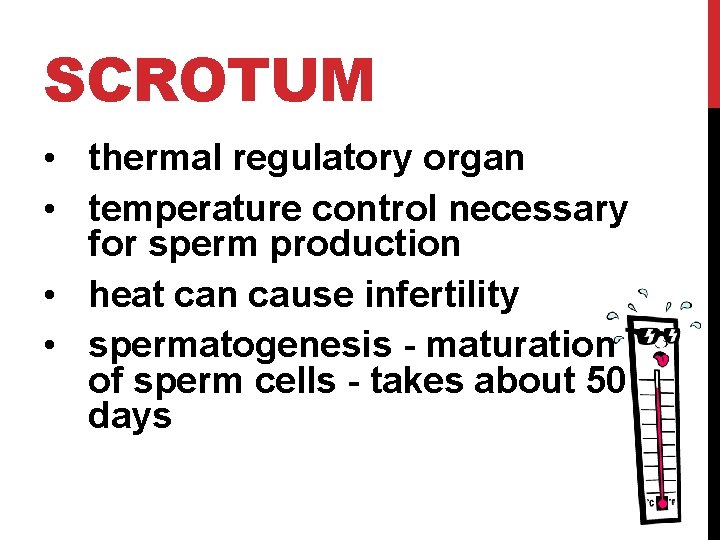 SCROTUM

• thermal regulatory organ
• temperature control necessary for sperm production
• heat can cause infertility
• spermatogenesis - maturation of sperm cells - takes about 50 days

°C °F